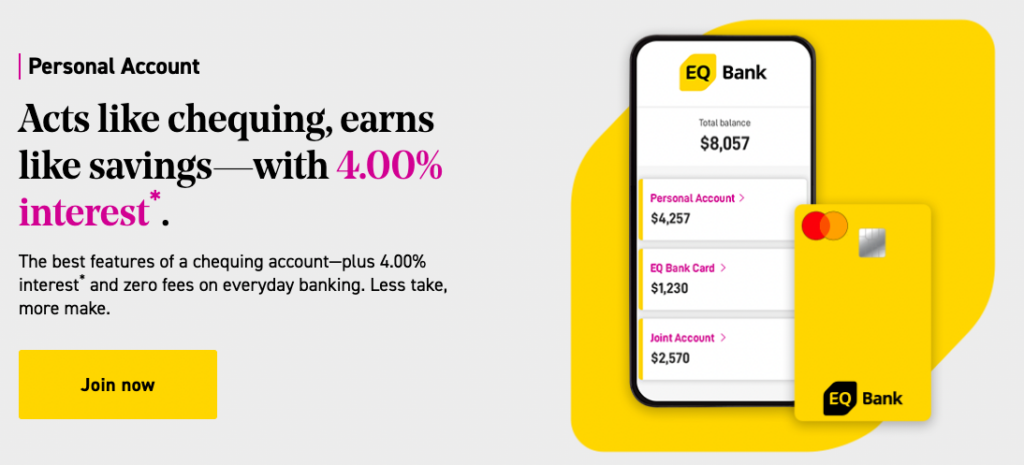 Personal Account

Acts like chequing, earns like savings—with 4.00% interest*.

The best features of a chequing account—plus 4.00% interest* and zero fees on everyday banking. Less take, more make.

Join now

EQ Bank

Total balance
$8,057

Personal Account >
$4,257

EQ Bank Card >
$1,230

Joint Account >
$2,570

EQ Bank